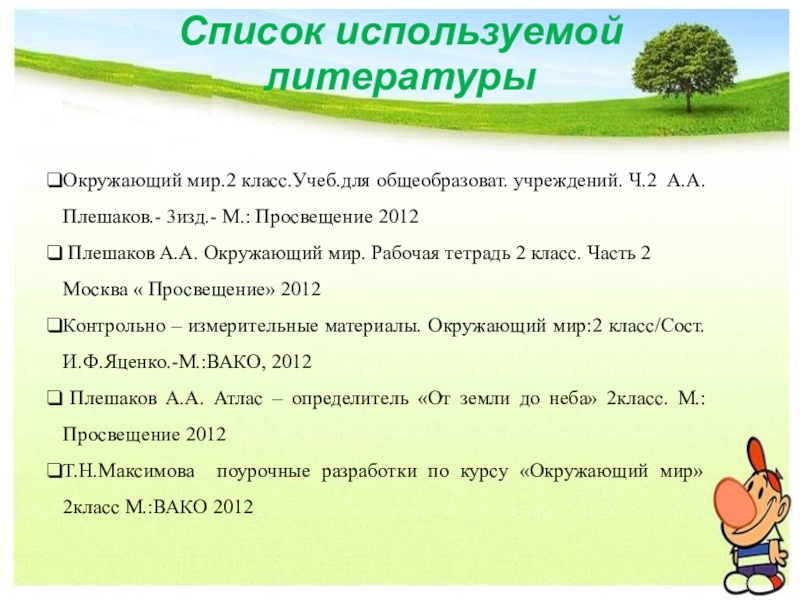 Список используемой литературы

❑Окружающий мир.2 класс.Учеб.для общеобразоват. учреждений. Ч.2 А.А. Плешаков.- 3изд.- М.: Просвещение 2012

❑ Плешаков А.А. Окружающий мир. Рабочая тетрадь 2 класс. Часть 2 Москва « Просвещение» 2012

❑Контрольно – измерительные материалы. Окружающий мир:2 класс/Сост. И.Ф.Яценко.-М.:ВАКО, 2012

❑ Плешаков А.А. Атлас – определитель «От земли до неба» 2класс. М.: Просвещение 2012

❑Т.Н.Максимова поурочные разработки по курсу «Окружающий мир» 2класс М.:ВАКО 2012